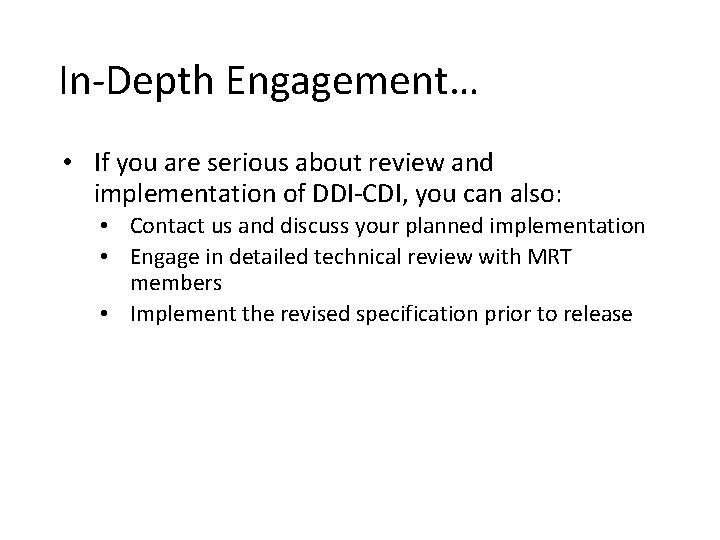 In-Depth Engagement…

• If you are serious about review and implementation of DDI-CDI, you can also:
  • Contact us and discuss your planned implementation
  • Engage in detailed technical review with MRT members
  • Implement the revised specification prior to release